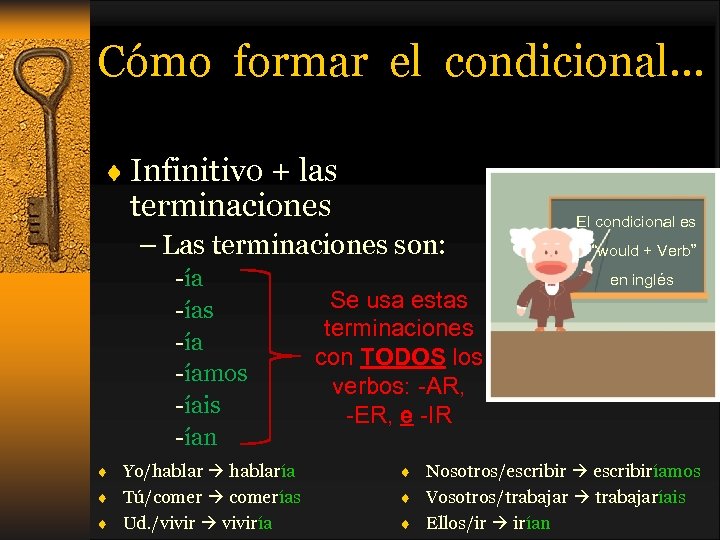 Cómo formar el condicional…

♦ Infinitivo + las terminaciones
– Las terminaciones son:
-ía
-ías
-ía
-íamos
-íais
-ían

Se usa estas terminaciones con TODOS los verbos: -AR, -ER, e -IR

El condicional es "would + Verb" en inglés

♦ Yo/hablar → hablaría
♦ Tú/comer → comerías
♦ Ud./vivir → viviría

♦ Nosotros/escribir → escribiríamos
♦ Vosotros/trabajar → trabajaríais
♦ Ellos/ir → irían